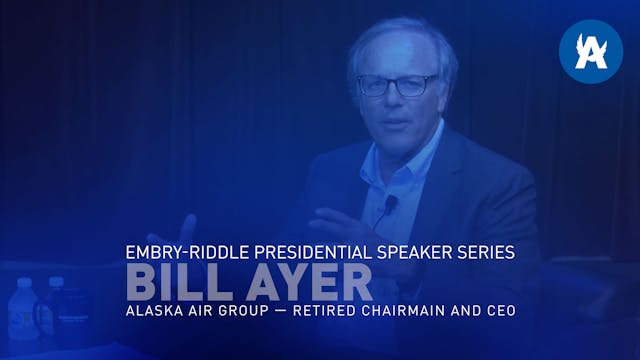 EMBRY-RIDDLE PRESIDENTIAL SPEAKER SERIES
BILL AYER
ALASKA AIR GROUP — RETIRED CHAIRMAIN AND CEO